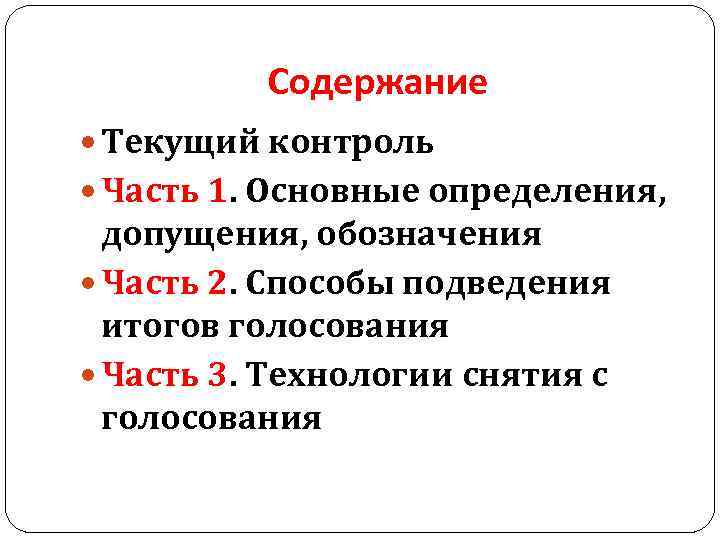 Содержание

Текущий контроль

Часть 1. Основные определения, допущения, обозначения

Часть 2. Способы подведения итогов голосования

Часть 3. Технологии снятия с голосования